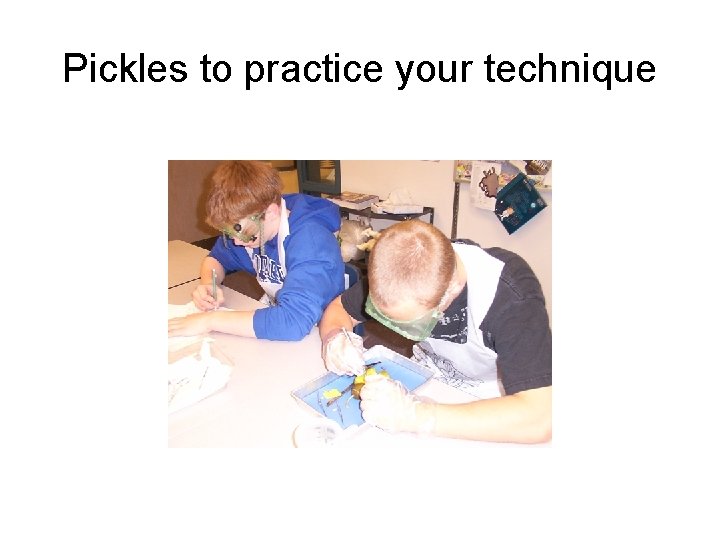 Pickles to practice your technique